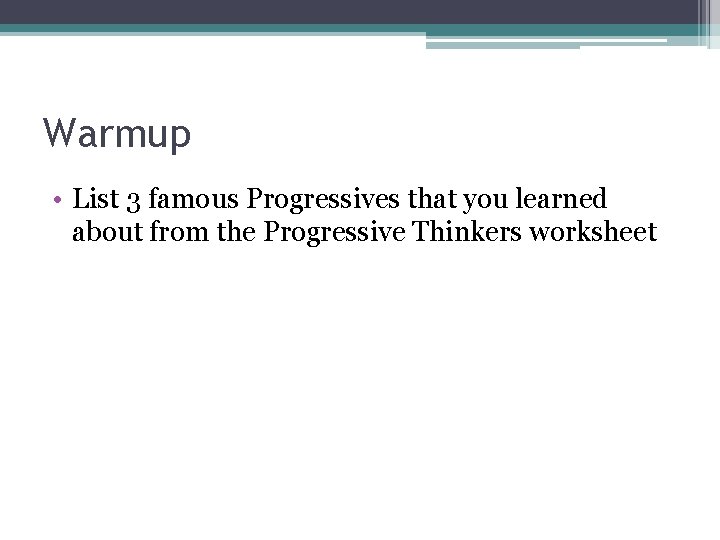 Warmup

• List 3 famous Progressives that you learned about from the Progressive Thinkers worksheet